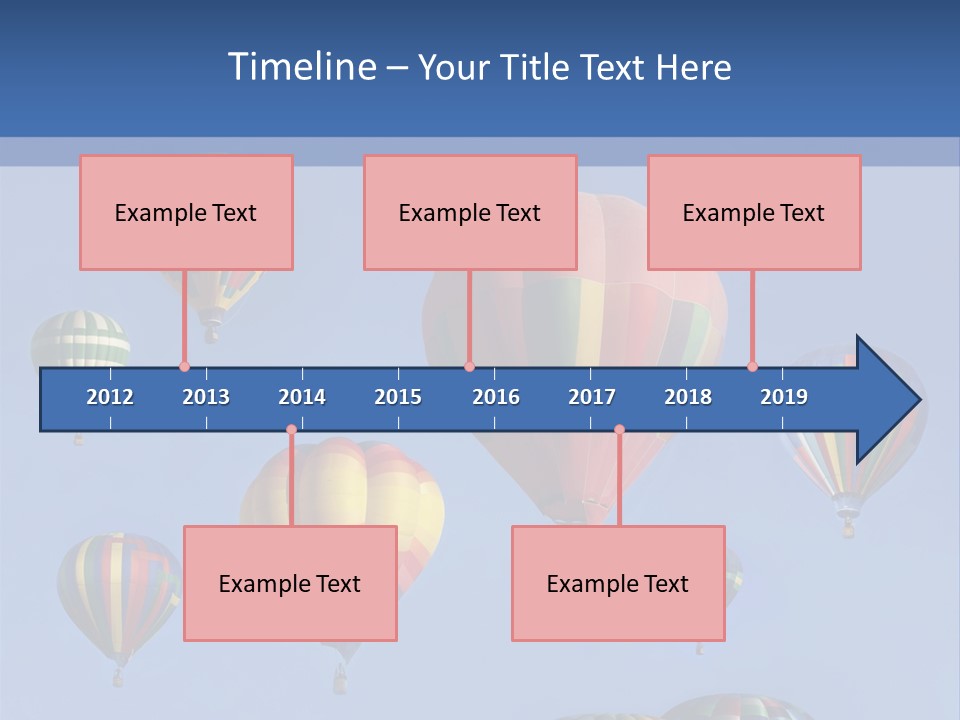 Timeline – Your Title Text Here

Example Text

Example Text

Example Text

2012 2013 2014 2015 2016 2017 2018 2019

Example Text

Example Text